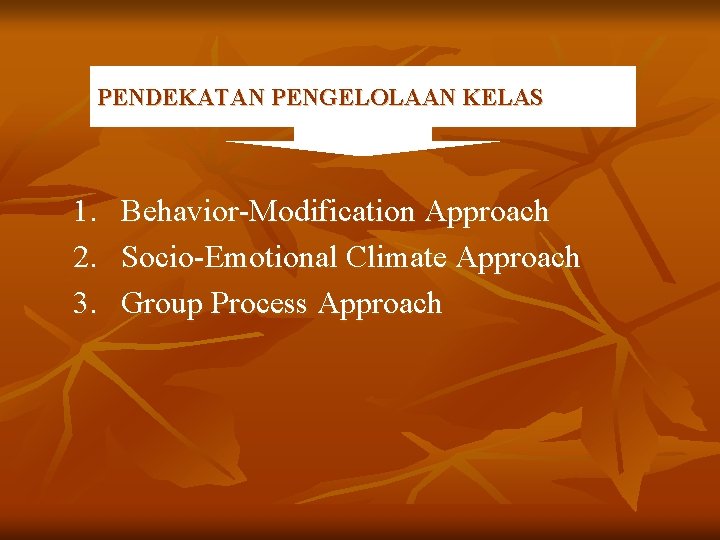 PENDEKATAN PENGELOLAAN KELAS

1. Behavior-Modification Approach
2. Socio-Emotional Climate Approach
3. Group Process Approach